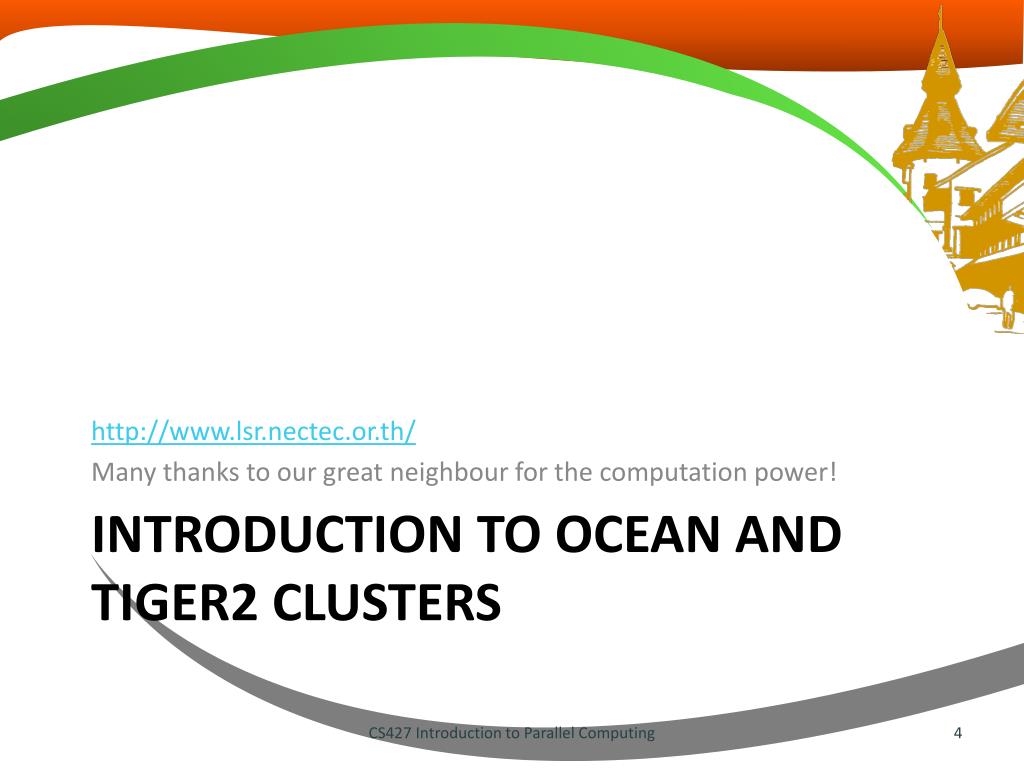 http://www.lsr.nectec.or.th/

Many thanks to our great neighbour for the computation power!

INTRODUCTION TO OCEAN AND TIGER2 CLUSTERS

CS427 Introduction to Parallel Computing

4